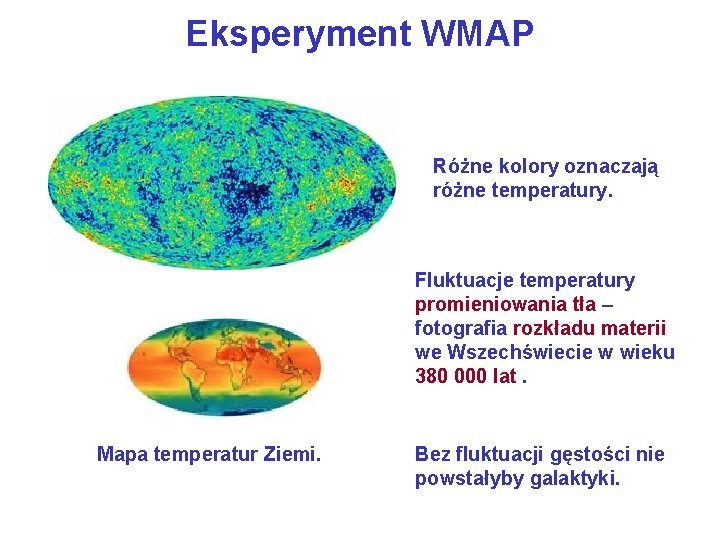 Eksperyment WMAP

Różne kolory oznaczają różne temperatury.

Fluktuacje temperatury promieniowania tła – fotografia rozkładu materii we Wszechświecie w wieku 380 000 lat .

Mapa temperatur Ziemi.

Bez fluktuacji gęstości nie powstałyby galaktyki.